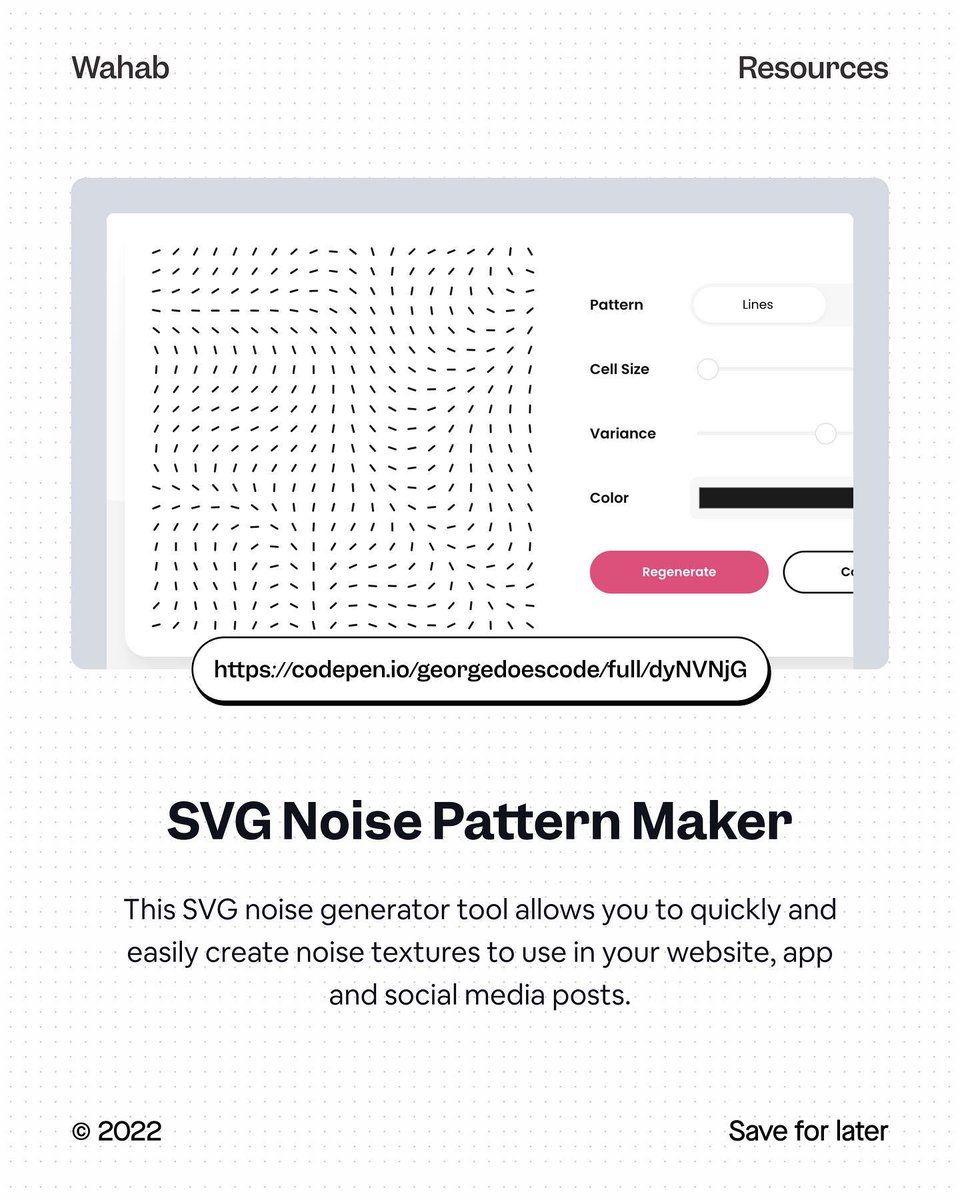 Wahab

Resources

Pattern
Lines

Cell Size

Variance

Color

Regenerate

Co

https://codepen.io/georgedoescode/full/dyNVNjG

SVG Noise Pattern Maker

This SVG noise generator tool allows you to quickly and easily create noise textures to use in your website, app and social media posts.

© 2022

Save for later